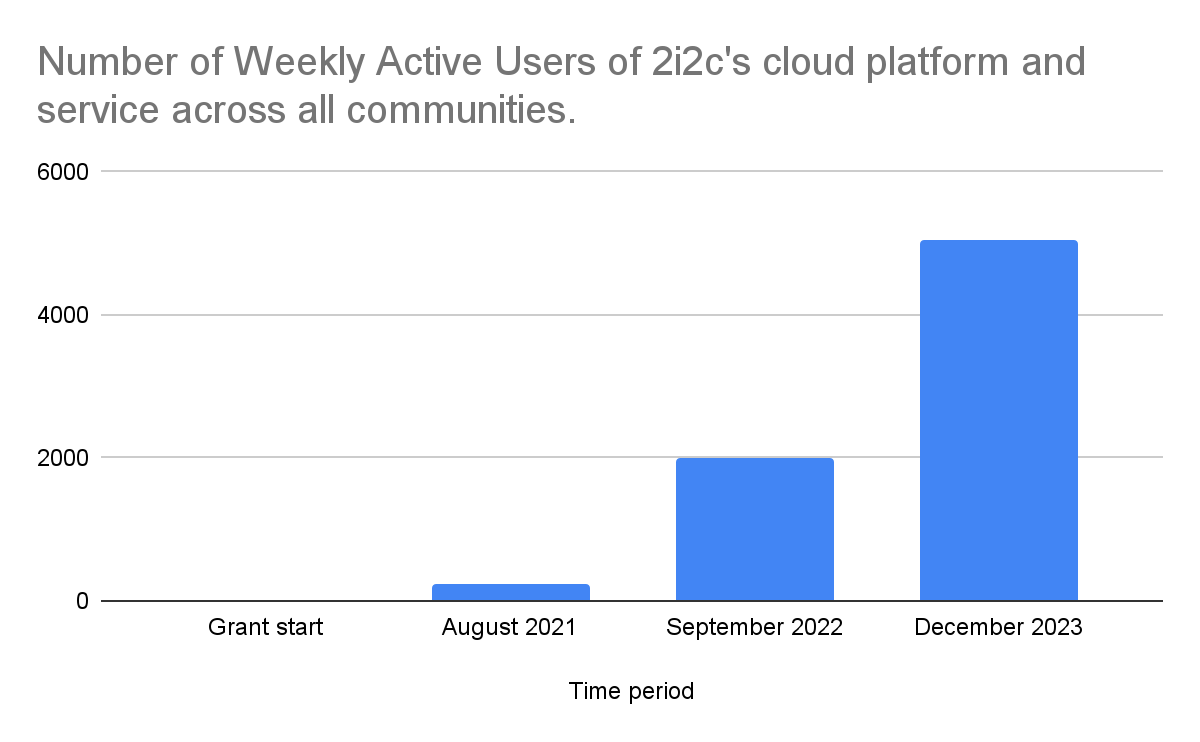 Number of Weekly Active Users of 2i2c's cloud platform and service across all communities.

6000
4000
2000
0

Grant start
August 2021
September 2022
December 2023

Time period